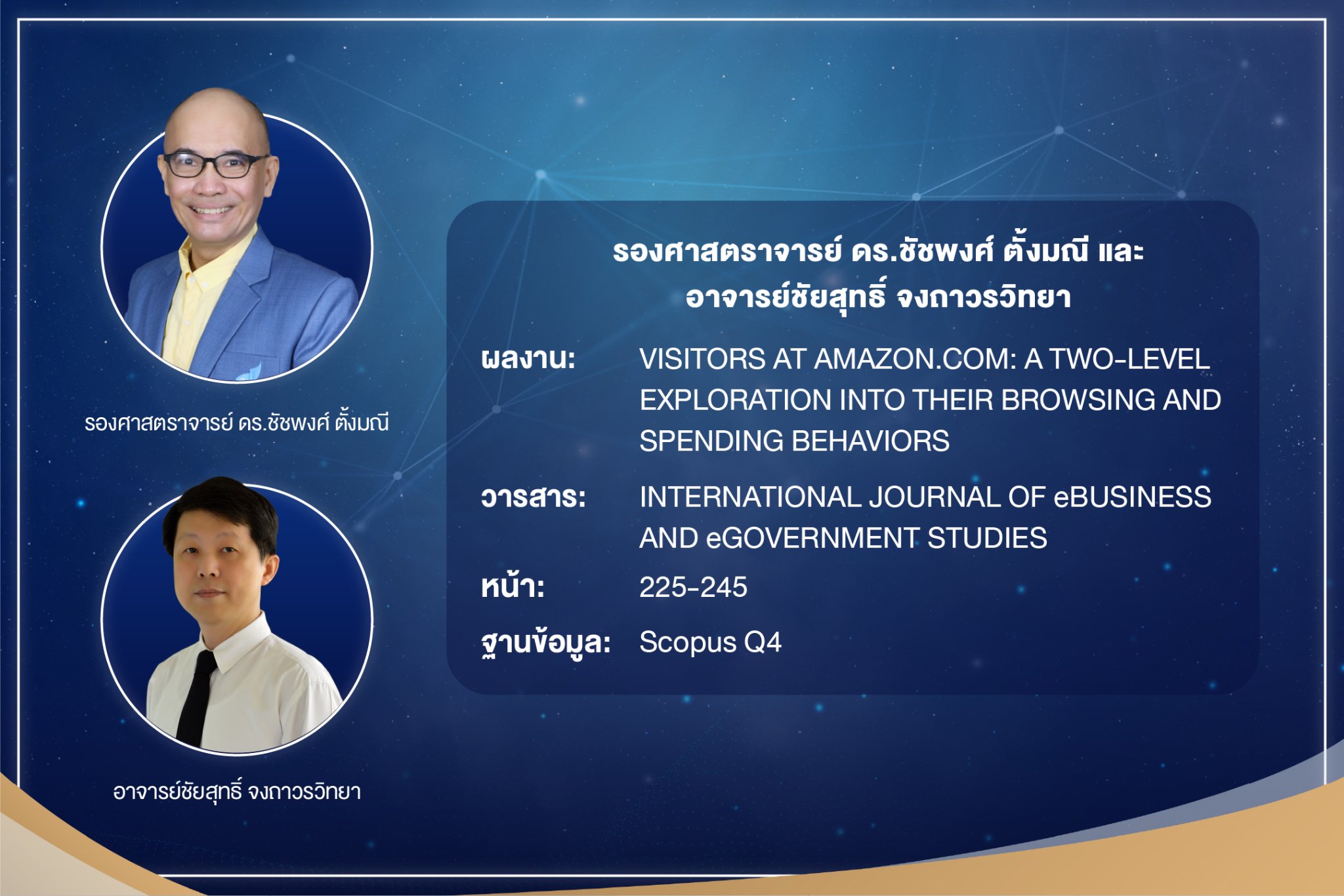 รองศาสตราจารย์ ดร.ชัชพงศ์ ตั้งมณี

อาจารย์ชัยสุทธิ์ จงถาวรวิทยา

รองศาสตราจารย์ ดร.ชัชพงศ์ ตั้งมณี และ
อาจารย์ชัยสุทธิ์ จงถาวรวิทยา

ผลงาน: VISITORS AT AMAZON.COM: A TWO-LEVEL EXPLORATION INTO THEIR BROWSING AND SPENDING BEHAVIORS

วารสาร: INTERNATIONAL JOURNAL OF eBUSINESS AND eGOVERNMENT STUDIES

หน้า: 225-245

ฐานข้อมูล: Scopus Q4